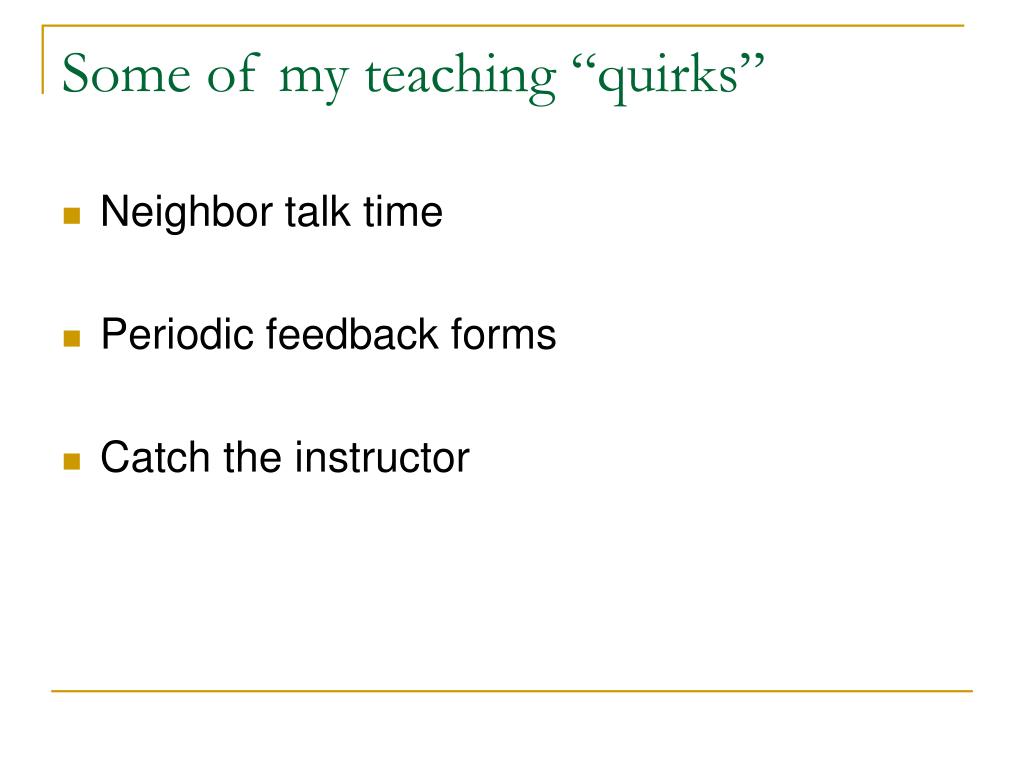 Some of my teaching “quirks”

Neighbor talk time

Periodic feedback forms

Catch the instructor